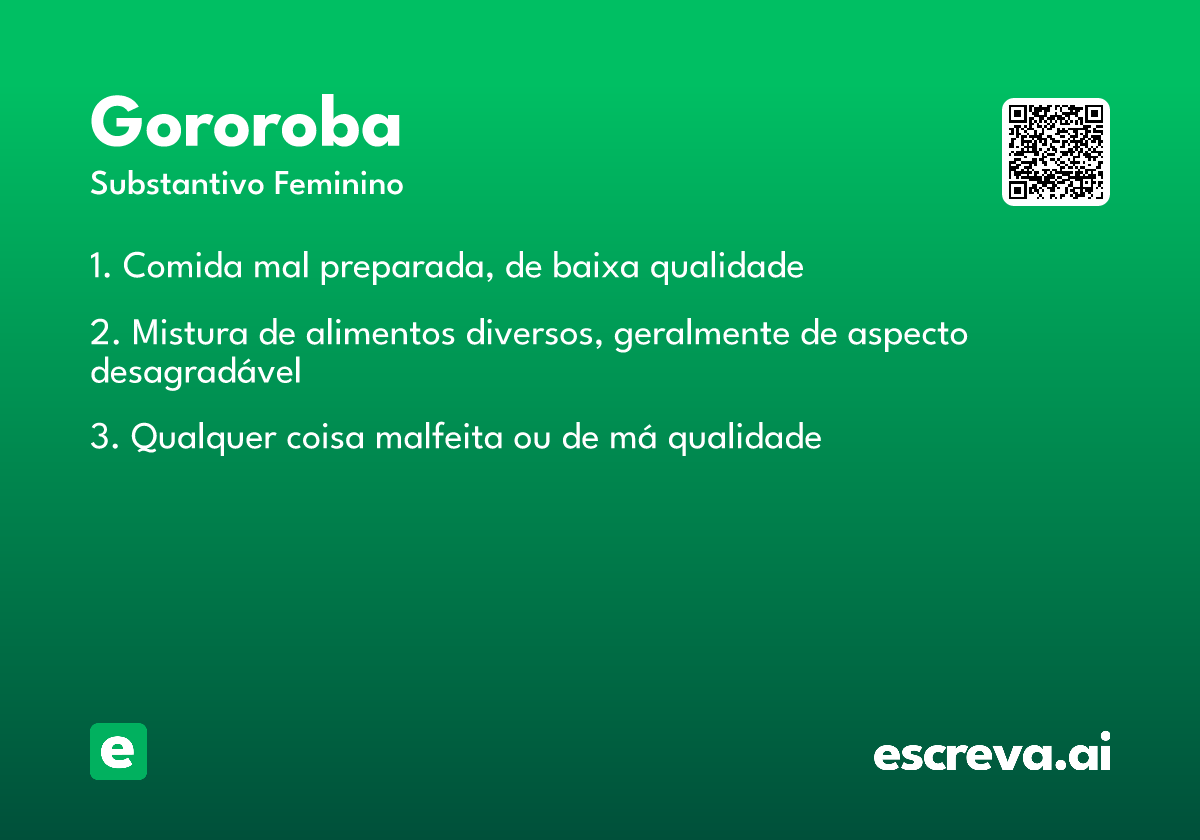 Gororoba
Substantivo Feminino

1. Comida mal preparada, de baixa qualidade

2. Mistura de alimentos diversos, geralmente de aspecto desagradável

3. Qualquer coisa malfeita ou de má qualidade

e

escreva.ai